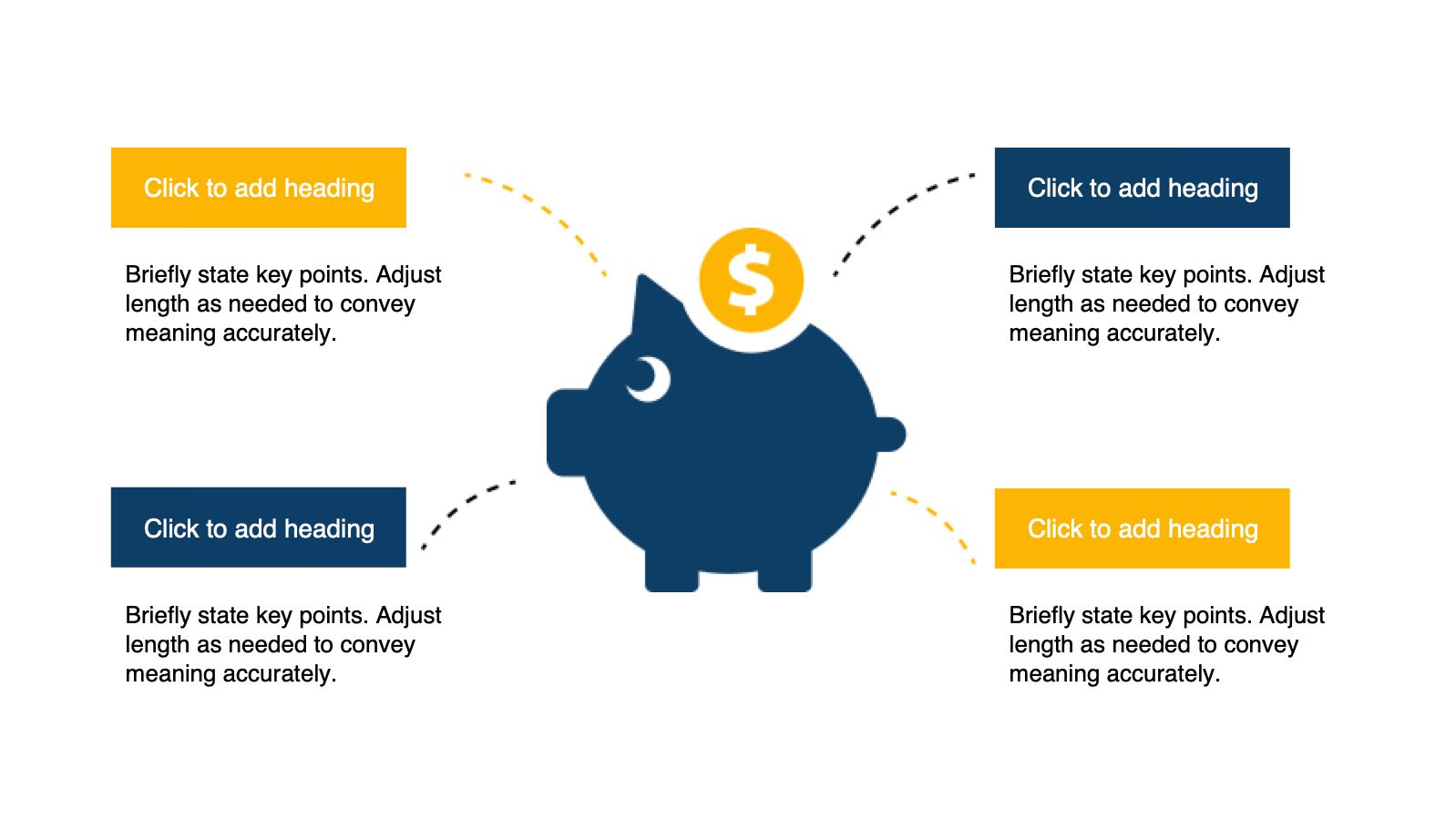 Click to add heading

Briefly state key points. Adjust length as needed to convey meaning accurately.

Click to add heading

Briefly state key points. Adjust length as needed to convey meaning accurately.

$

Click to add heading

Briefly state key points. Adjust length as needed to convey meaning accurately.

Click to add heading

Briefly state key points. Adjust length as needed to convey meaning accurately.